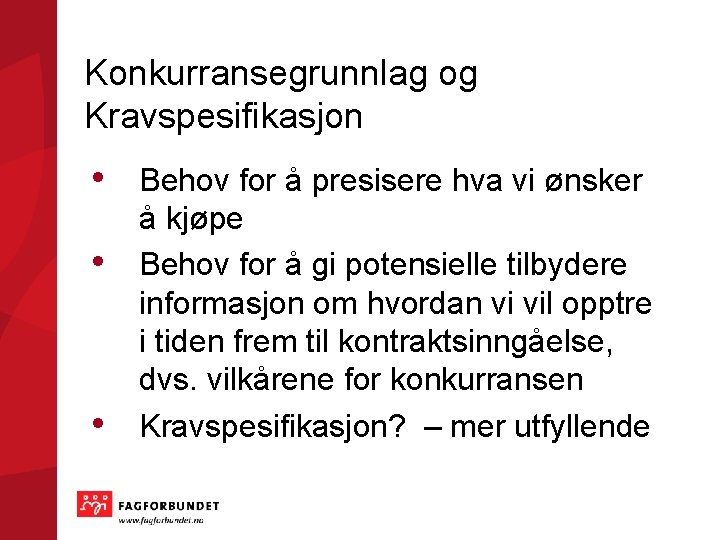 Konkurransegrunnlag og Kravspesifikasjon

• Behov for å presisere hva vi ønsker å kjøpe
• Behov for å gi potensielle tilbydere informasjon om hvordan vi vil opptre i tiden frem til kontraktsinngåelse, dvs. vilkårene for konkurransen
• Kravspesifikasjon? – mer utfyllende

FAGFORBUNDET
www.fagforbundet.no